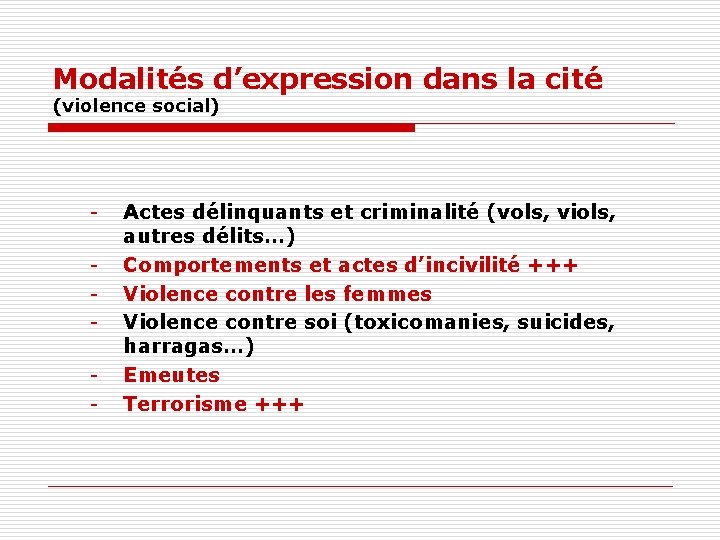 Modalités d’expression dans la cité
(violence social)

- Actes délinquants et criminalité (vols, viols, autres délits…)
- Comportements et actes d’incivilité +++
- Violence contre les femmes
- Violence contre soi (toxicomanies, suicides, harragas…)
- Emeutes
- Terrorisme +++